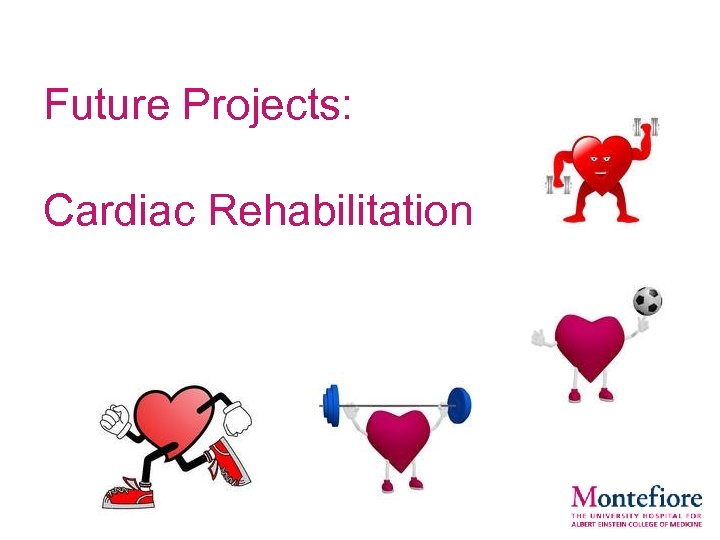 Future Projects:

Cardiac Rehabilitation

Montefiore
THE UNIVERSITY HOSPITAL FOR
ALBERT EINSTEIN COLLEGE OF MEDICINE